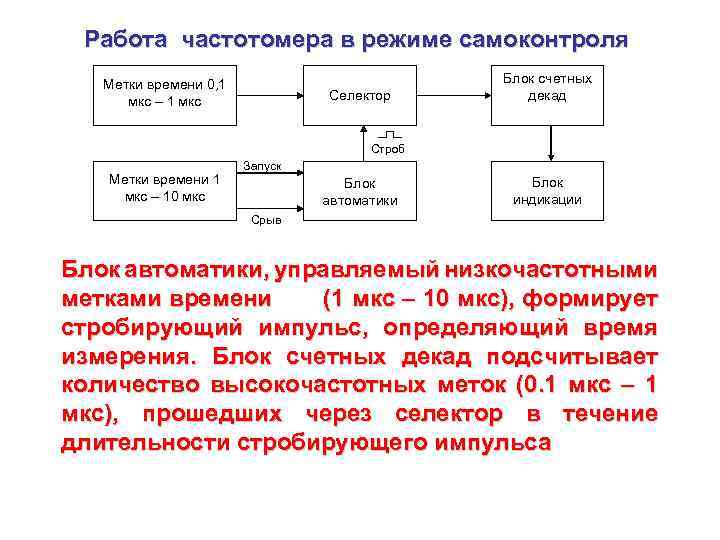 Работа частотомера в режиме самоконтроля

Метки времени 0,1 мкс – 1 мкс

Селектор

Блок счетных декад

Строб

Метки времени 1 мкс – 10 мкс

Запуск

Срыв

Блок автоматики

Блок индикации

Блок автоматики, управляемый низкочастотными метками времени (1 мкс – 10 мкс), формирует стробирующий импульс, определяющий время измерения. Блок счетных декад подсчитывает количество высокочастотных меток (0.1 мкс – 1 мкс), прошедших через селектор в течение длительности стробирующего импульса